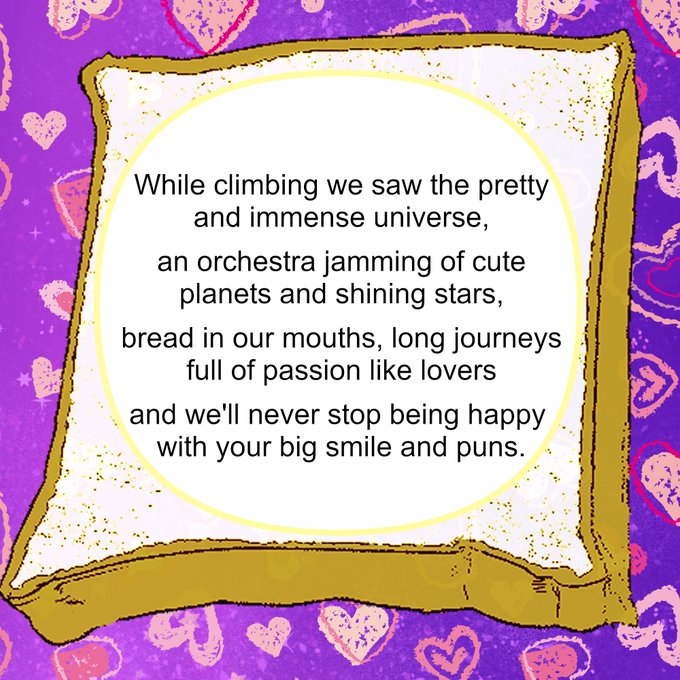 While climbing we saw the pretty and immense universe,

an orchestra jamming of cute planets and shining stars,

bread in our mouths, long journeys full of passion like lovers

and we'll never stop being happy with your big smile and puns.